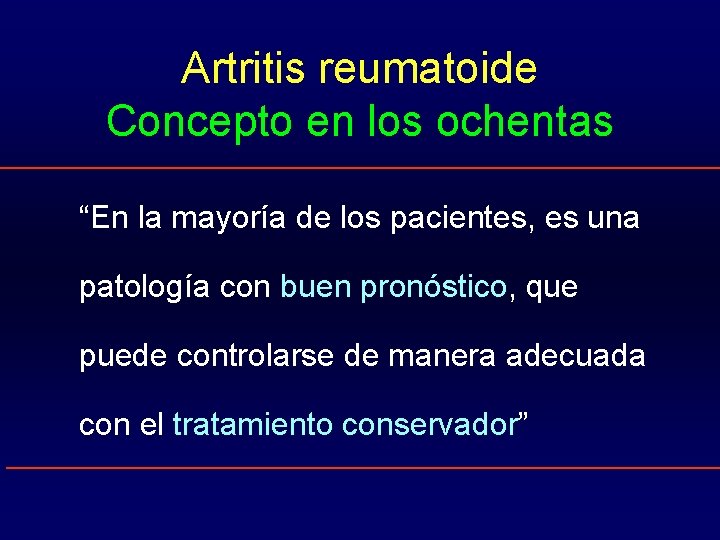 Artritis reumatoide
Concepto en los ochentas

“En la mayoría de los pacientes, es una patología con buen pronóstico, que puede controlarse de manera adecuada con el tratamiento conservador”